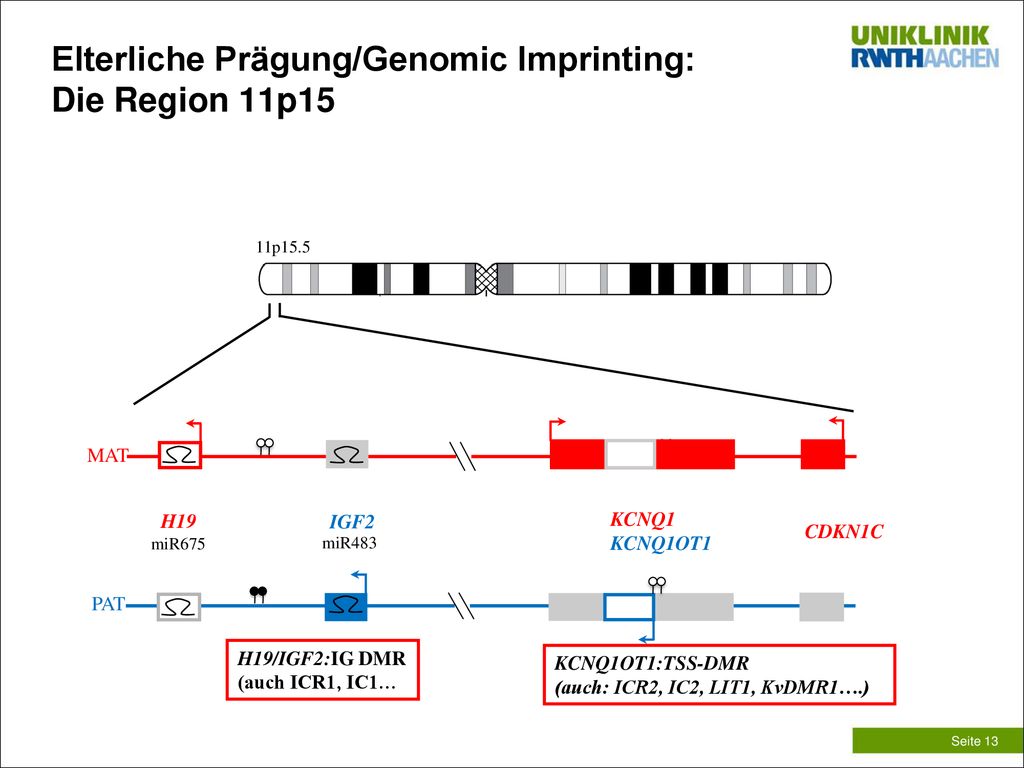 Elterliche Prägung/Genomic Imprinting:
Die Region 11p15

UNIKLINIK
RWTHAACHEN

11p15.5

MAT

H19
miR675

IGF2
miR483

KCNQ1
KCNQ1OT1

CDKN1C

PAT

H19/IGF2:IG DMR
(auch ICR1, IC1…

KCNQ1OT1:TSS-DMR
(auch: ICR2, IC2, LIT1, KvDMR1….)

Seite 13